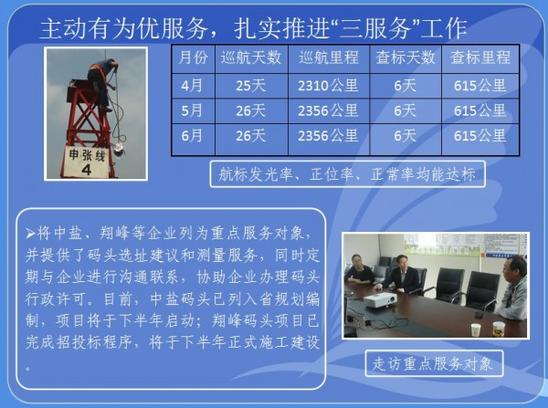 主动有为优服务，扎实推进“三服务”工作

申张线
4

| 月份 | 巡航天数 | 巡航里程 | 查标天数 | 查标里程 |
|---|---|---|---|---|
| 4月 | 25天 | 2310公里 | 6天 | 615公里 |
| 5月 | 26天 | 2356公里 | 6天 | 615公里 |
| 6月 | 26天 | 2356公里 | 6天 | 615公里 |

航标发光率、正位率、正常率均能达标

➢将中盐、翔峰等企业列为重点服务对象，并提供了码头选址建议和测量服务，同时定期与企业进行沟通联系，协助企业办理码头行政许可。目前，中盐码头已列入省规划编制，项目将于下半年启动；翔峰码头项目已完成招投标程序，将于下半年正式施工建设。

走访重点服务对象